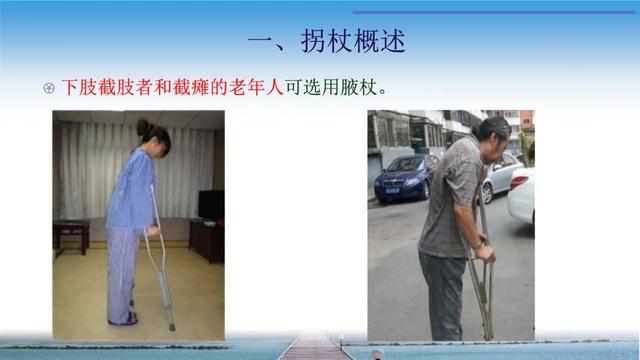 一、拐杖概述

下肢截肢者和截瘫的老年人可选用腋杖。